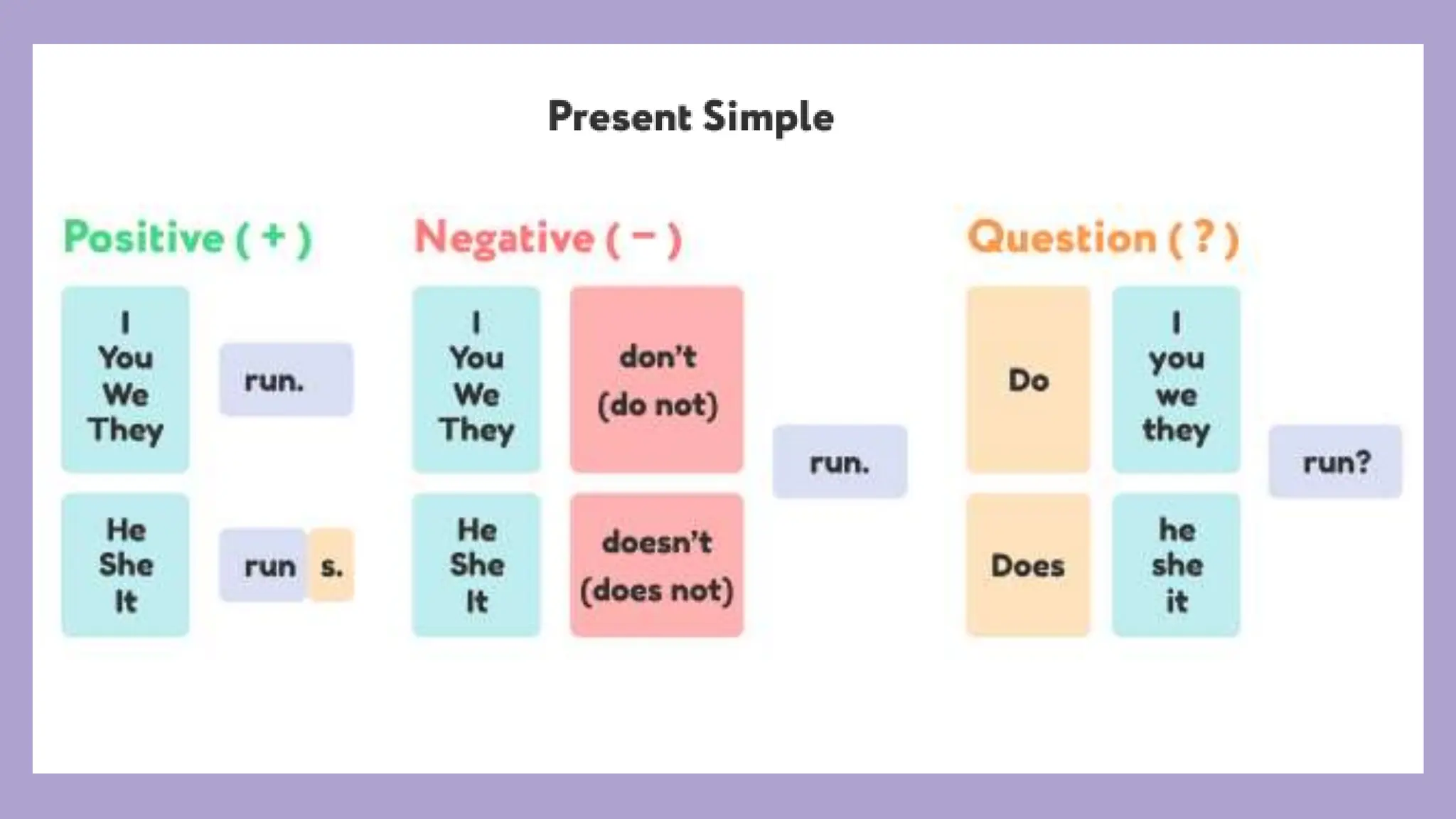 Present Simple

Positive ( + )

I
You
We
They

run.

He
She
It

run s.

Negative ( − )

I
You
We
They

don't
(do not)

He
She
It

doesn't
(does not)

run.

Question ( ? )

Do

I
you
we
they

Does

he
she
it

run?